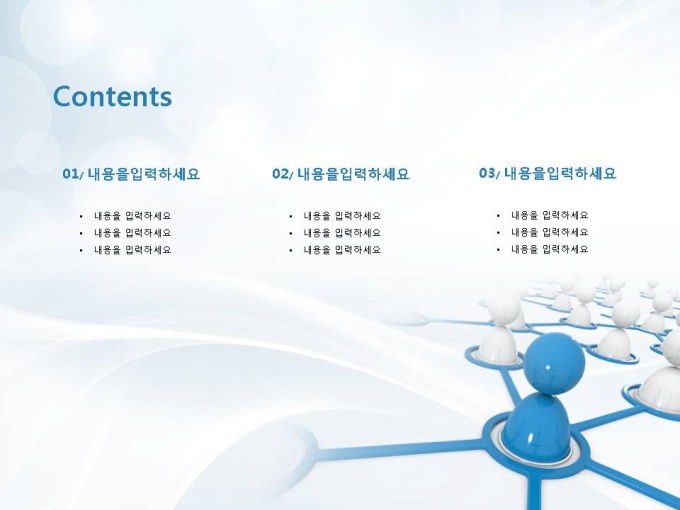 Contents

01/ 내용을입력하세요

• 내용을 입력하세요
• 내용을 입력하세요
• 내용을 입력하세요

02/ 내용을입력하세요

• 내용을 입력하세요
• 내용을 입력하세요
• 내용을 입력하세요

03/ 내용을입력하세요

• 내용을 입력하세요
• 내용을 입력하세요
• 내용을 입력하세요